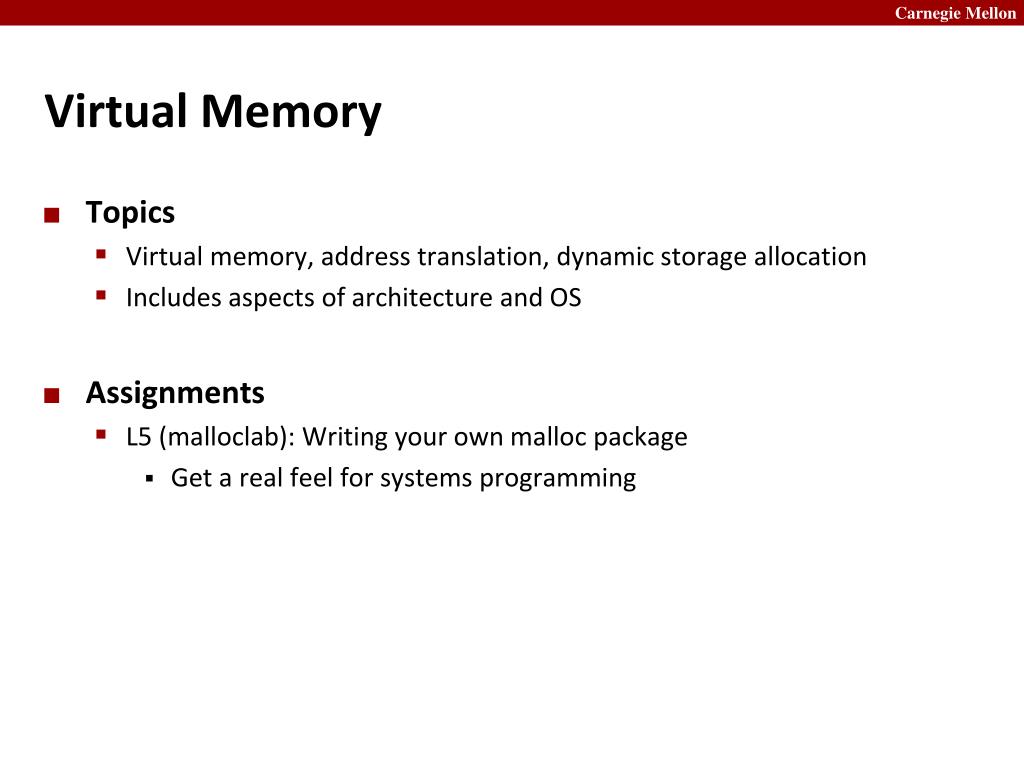 Carnegie Mellon

Virtual Memory

■ Topics
  ▪ Virtual memory, address translation, dynamic storage allocation
  ▪ Includes aspects of architecture and OS

■ Assignments
  ▪ L5 (malloclab): Writing your own malloc package
    ▪ Get a real feel for systems programming